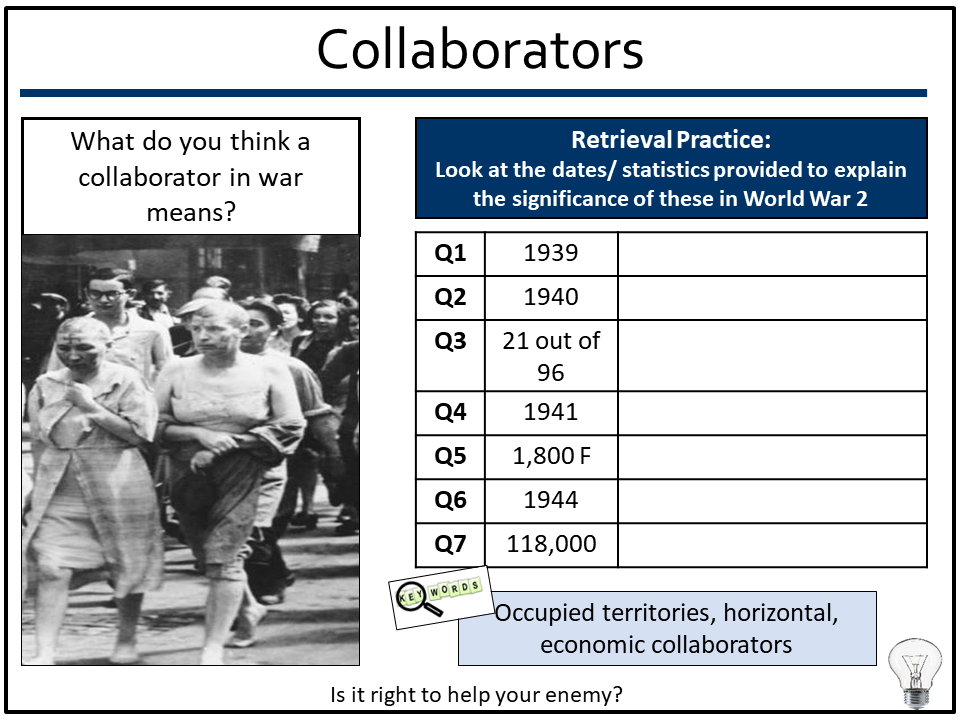 Collaborators

What do you think a collaborator in war means?

Retrieval Practice:
Look at the dates/ statistics provided to explain the significance of these in World War 2

| Q1 | 1939 | |
|---|---|---|
| Q2 | 1940 | |
| Q3 | 21 out of 96 | |
| Q4 | 1941 | |
| Q5 | 1,800 F | |
| Q6 | 1944 | |
| Q7 | 118,000 | |

KEY WORDS

Occupied territories, horizontal, economic collaborators

Is it right to help your enemy?